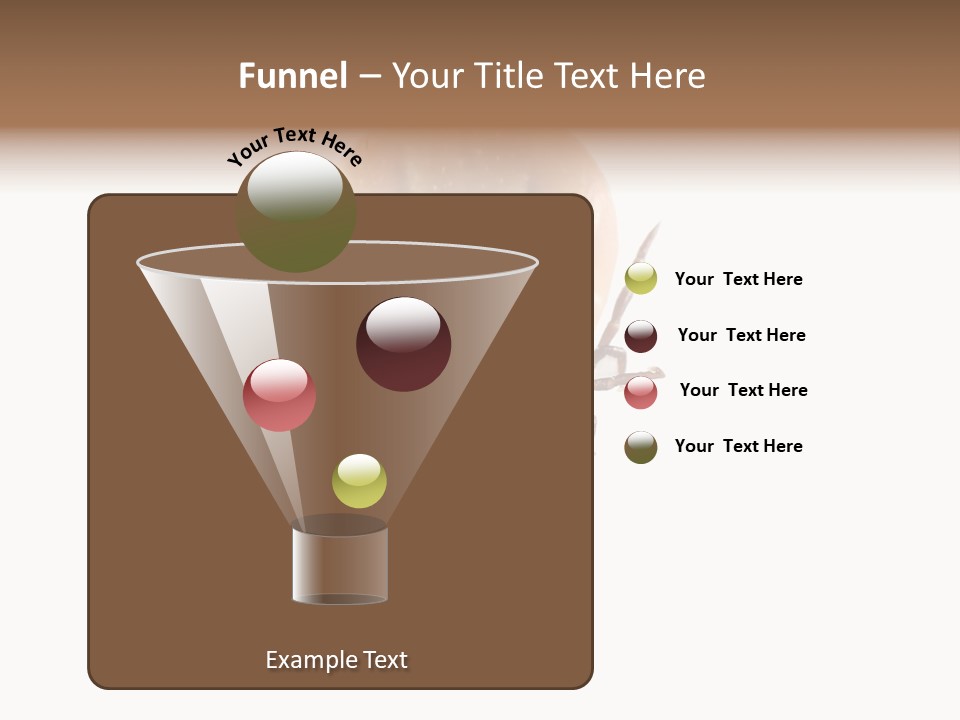 Funnel – Your Title Text Here

Your Text Here

Your Text Here

Your Text Here

Your Text Here

Your Text Here

Example Text